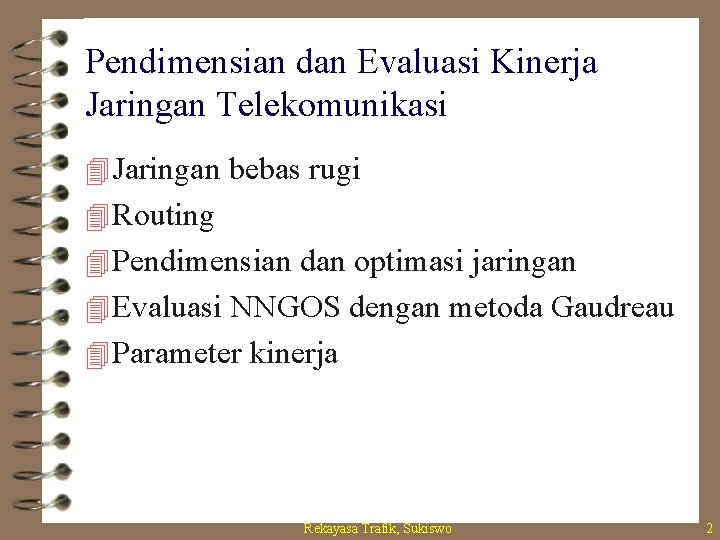 Pendimensian dan Evaluasi Kinerja Jaringan Telekomunikasi

Jaringan bebas rugi
Routing
Pendimensian dan optimasi jaringan
Evaluasi NNGOS dengan metoda Gaudreau
Parameter kinerja

Rekayasa Trafik, Sukiswo

2